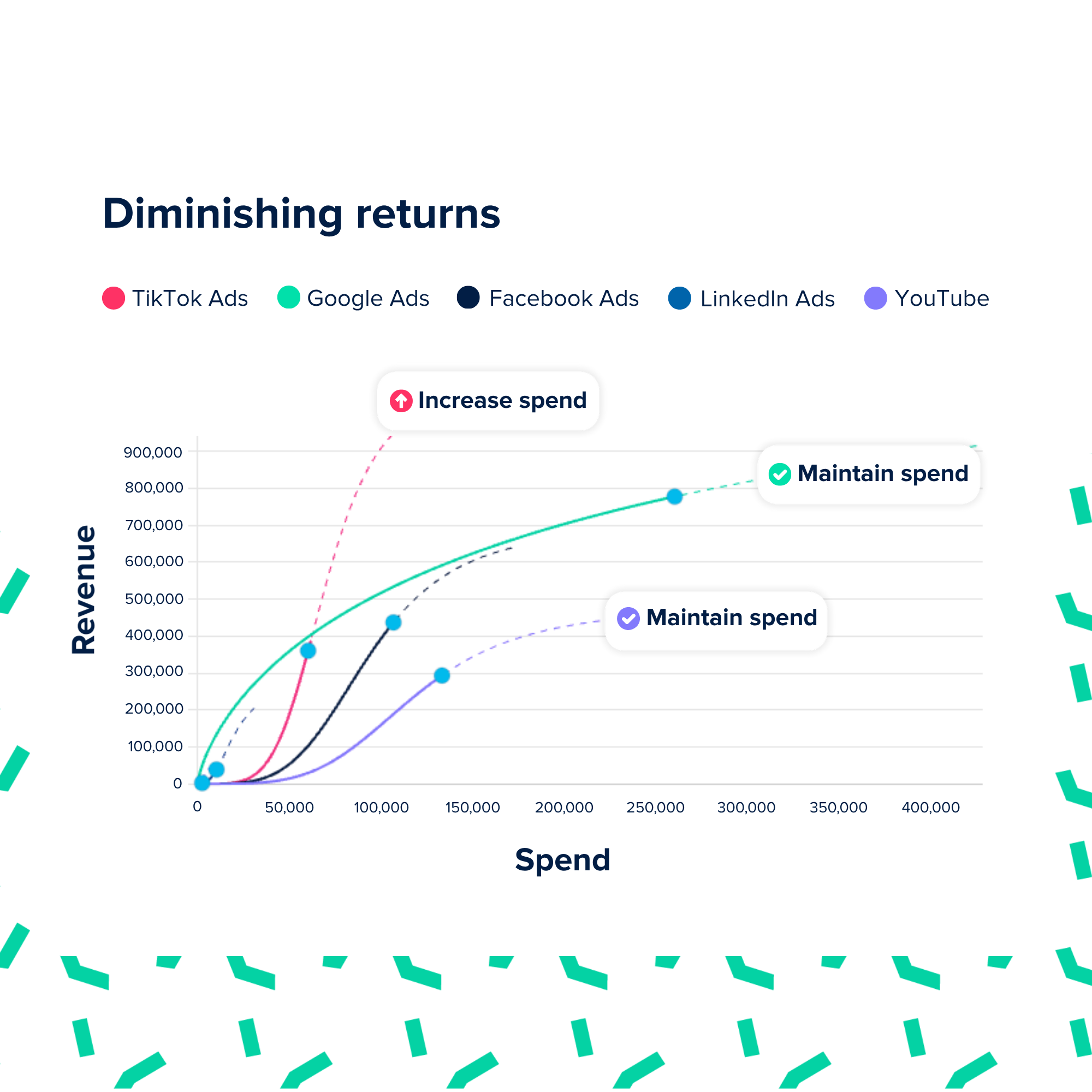 Diminishing returns

TikTok Ads Google Ads Facebook Ads LinkedIn Ads YouTube

Increase spend

Maintain spend

Maintain spend

Revenue

900,000
800,000
700,000
600,000
500,000
400,000
300,000
200,000
100,000
0

0 50,000 100,000 150,000 200,000 250,000 300,000 350,000 400,000

Spend